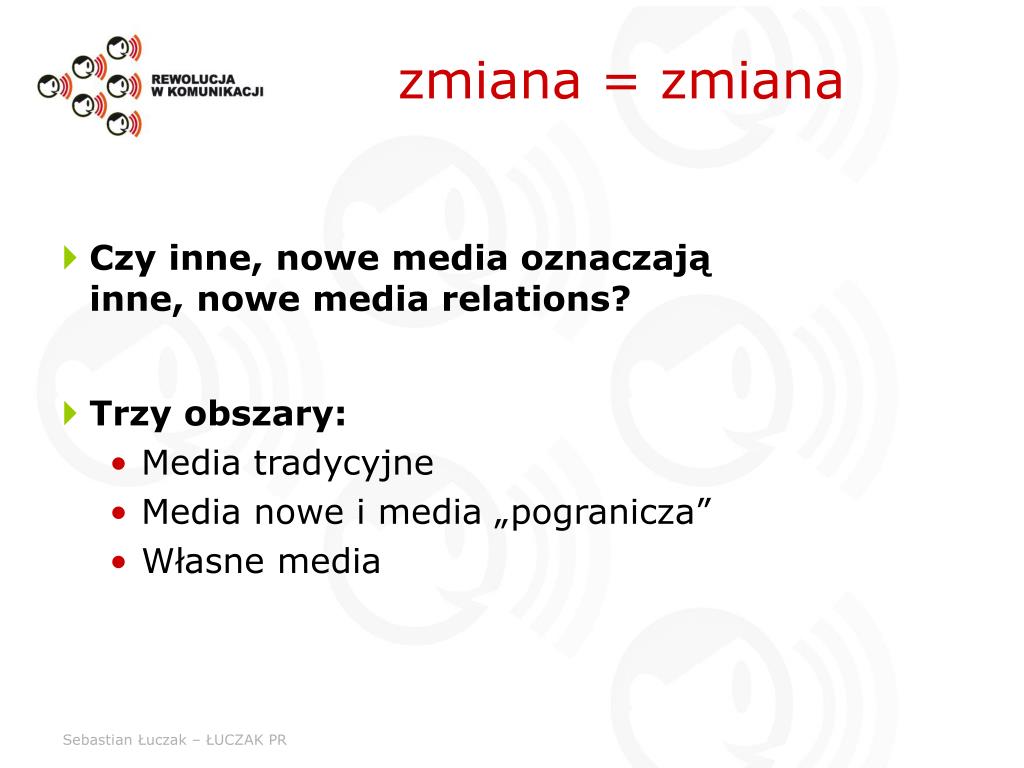 REWOLUCJA W KOMUNIKACJI

zmiana = zmiana

Czy inne, nowe media oznaczają inne, nowe media relations?

Trzy obszary:
• Media tradycyjne
• Media nowe i media „pogranicza”
• Własne media

Sebastian Łuczak – ŁUCZAK PR